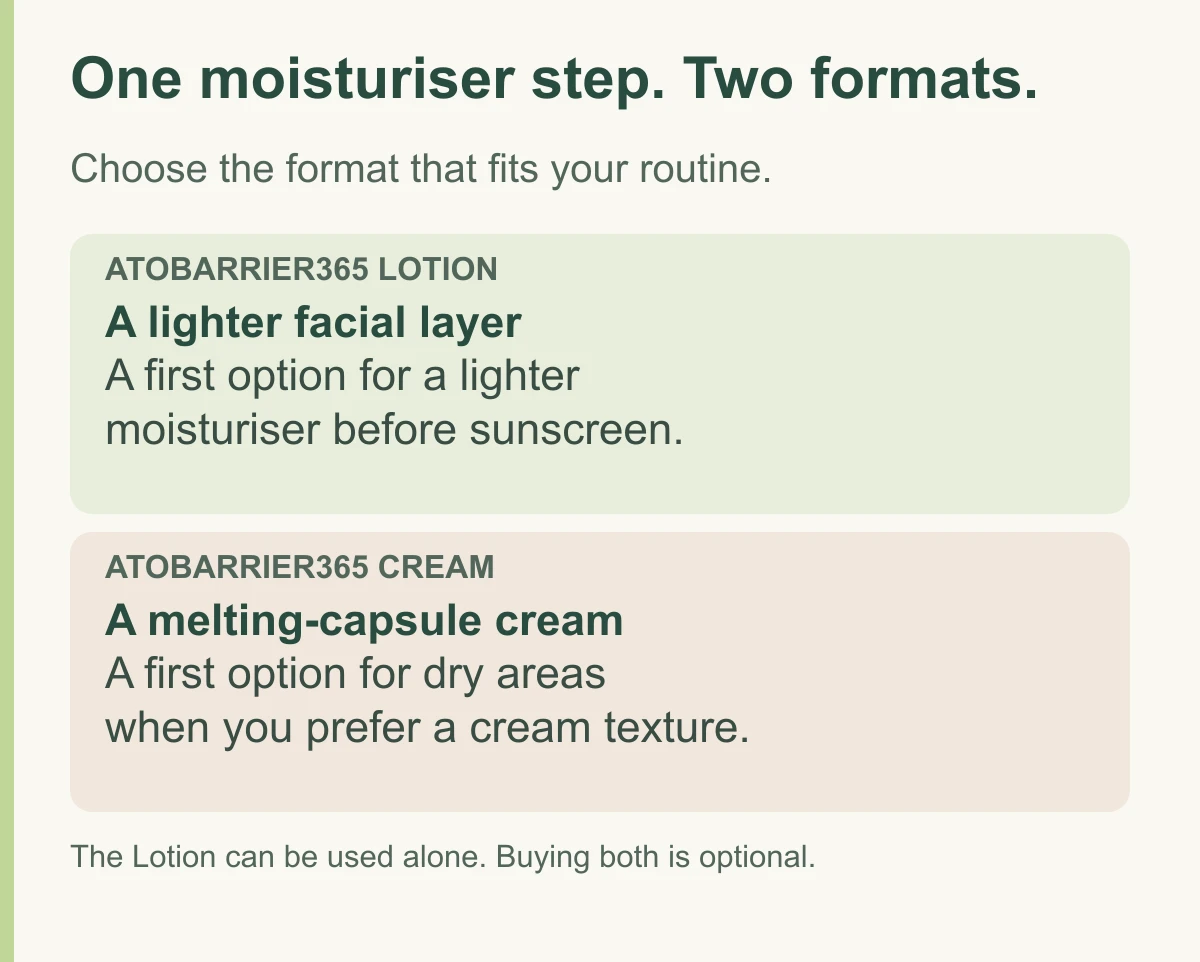 One moisturiser step. Two formats.

Choose the format that fits your routine.

ATOBARRIER365 LOTION

A lighter facial layer

A first option for a lighter moisturiser before sunscreen.

ATOBARRIER365 CREAM

A melting-capsule cream

A first option for dry areas when you prefer a cream texture.

The Lotion can be used alone. Buying both is optional.